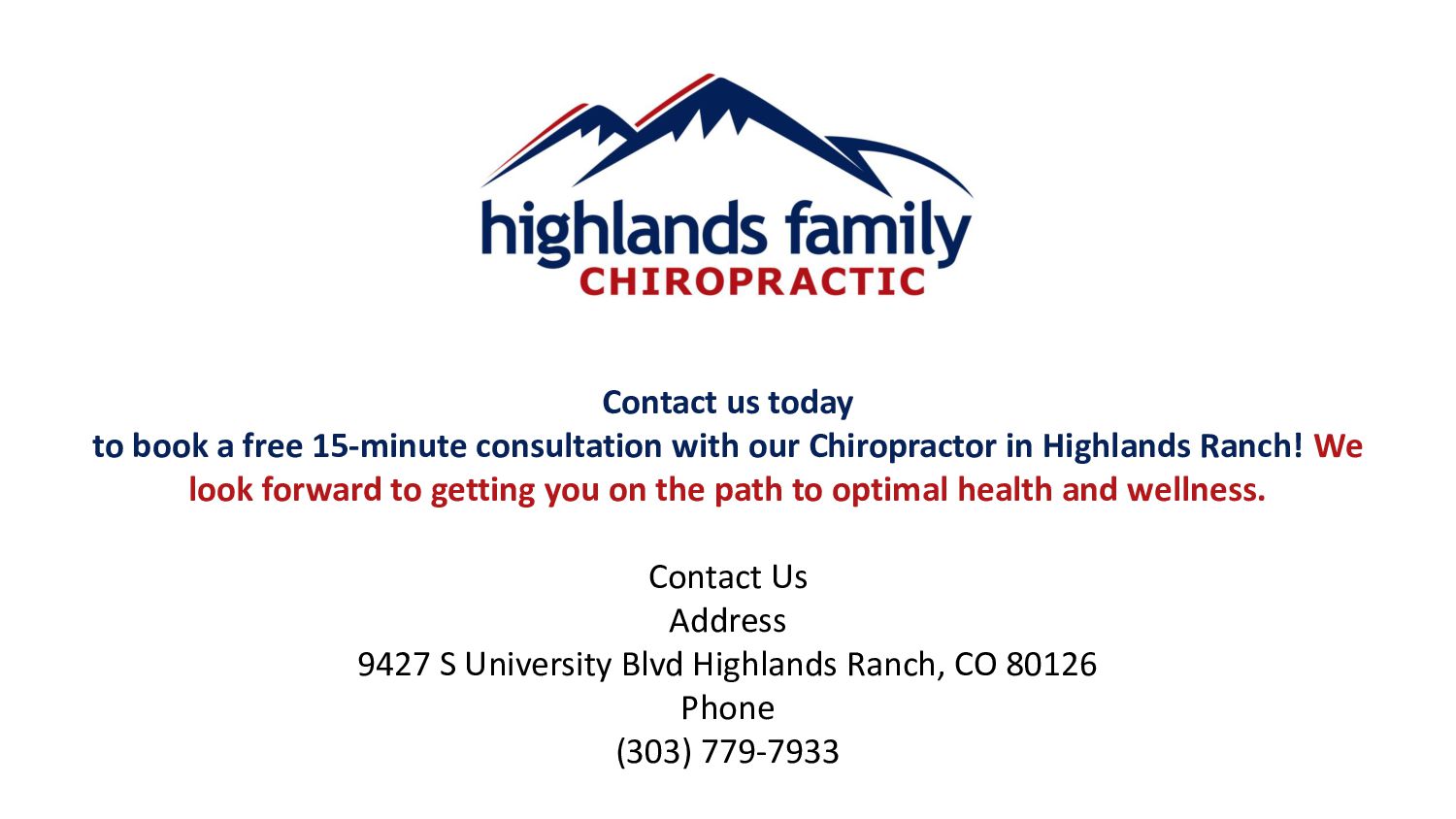 highlands family
CHIROPRACTIC

Contact us today
to book a free 15-minute consultation with our Chiropractor in Highlands Ranch! We look forward to getting you on the path to optimal health and wellness.

Contact Us
Address
9427 S University Blvd Highlands Ranch, CO 80126
Phone
(303) 779-7933